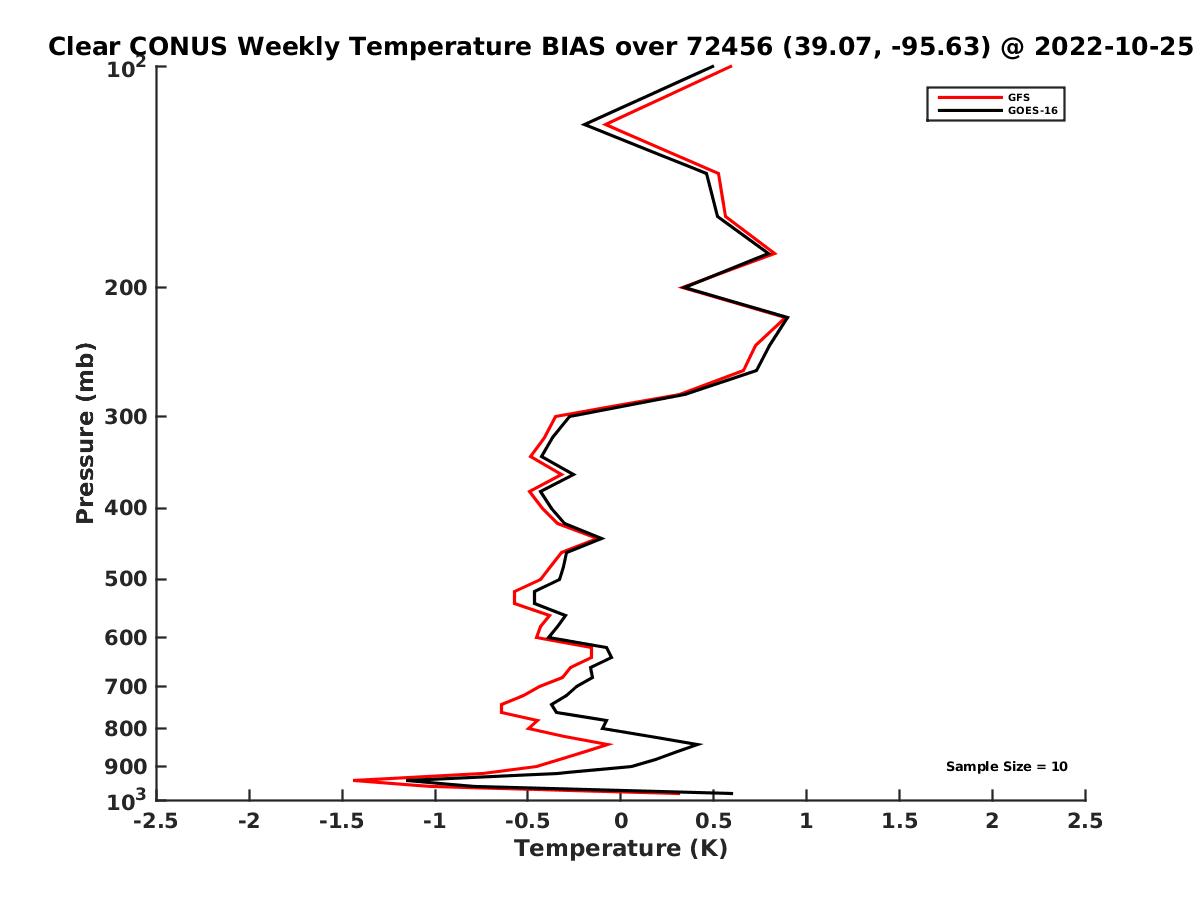 Clear CONUS Weekly Temperature BIAS over 72456 (39.07, -95.63) @ 2022-10-25

GFS
GOES-16

Pressure (mb)

$10^2$
200
300
400
500
600
700
800
900
$10^3$

Sample Size = 10

-2.5
-2
-1.5
-1
-0.5
0
0.5
1
1.5
2
2.5
Temperature (K)